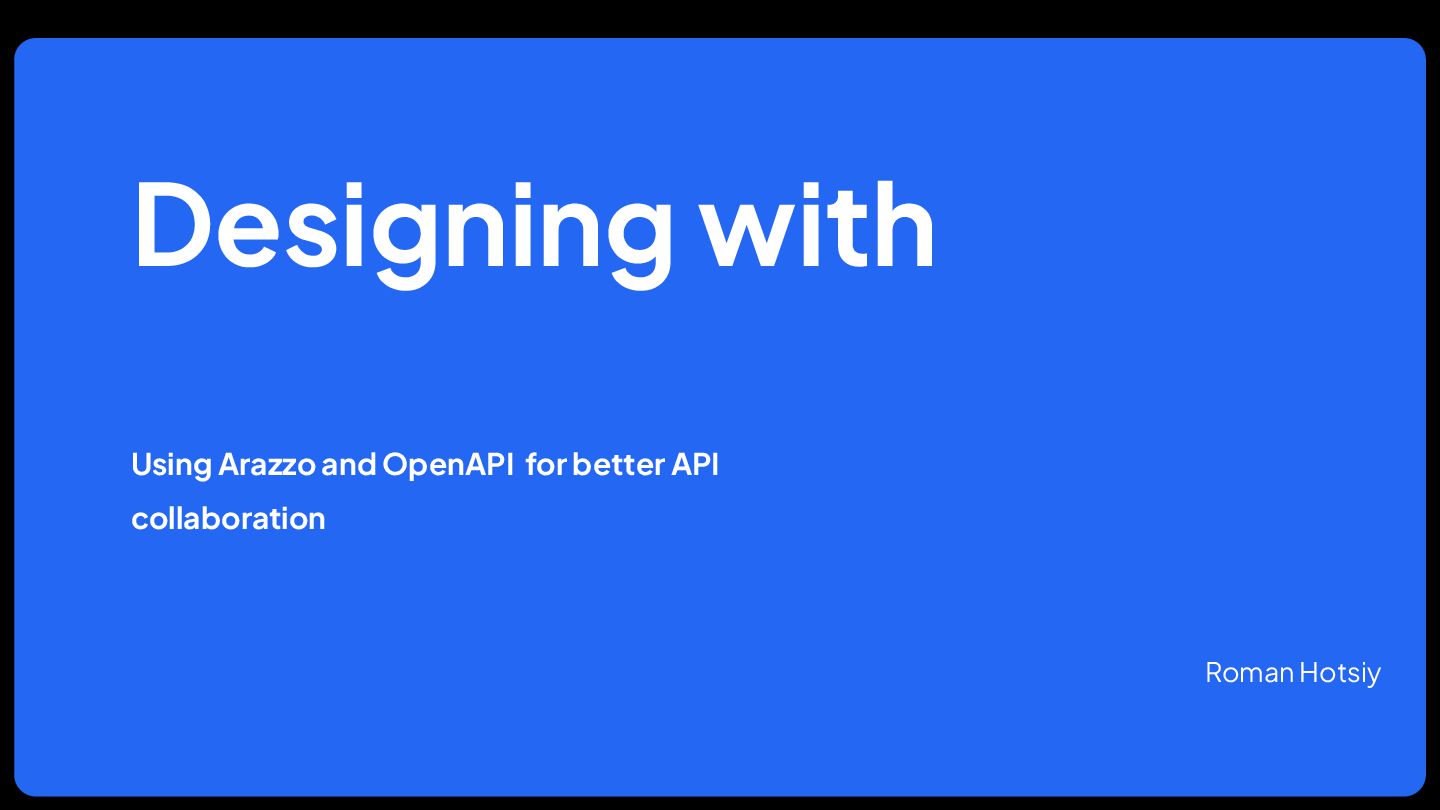 Designing with

Using Arazzo and OpenAPI for better API collaboration

Roman Hotsiy